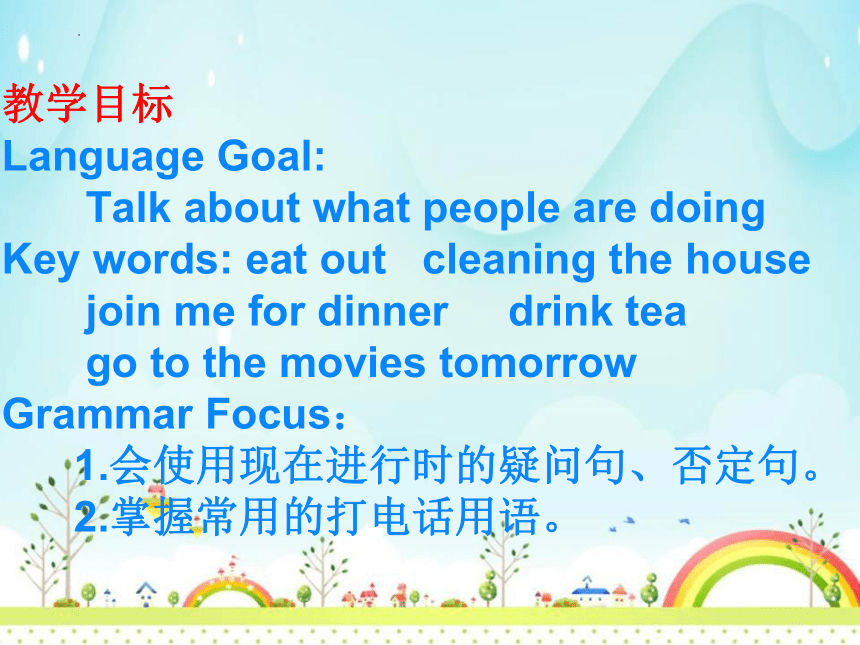 教学目标
Language Goal:
Talk about what people are doing
Key words: eat out cleaning the house
join me for dinner drink tea
go to the movies tomorrow
Grammar Focus：
1.会使用现在进行时的疑问句、否定句。
2.掌握常用的打电话用语。